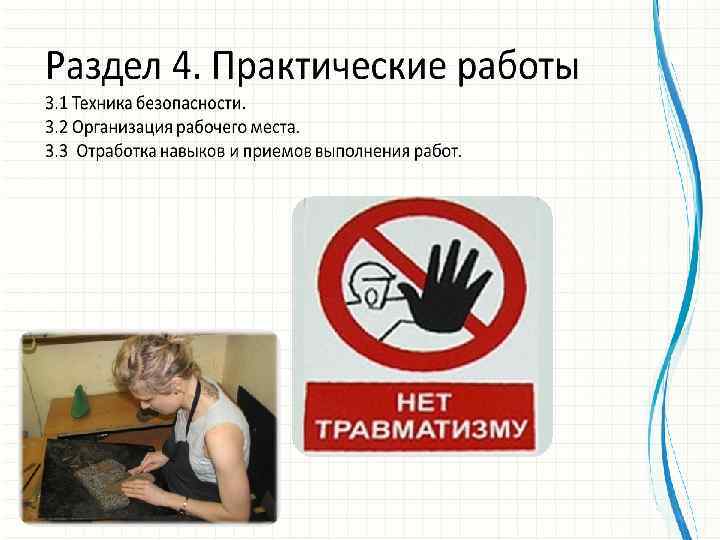 Раздел 4. Практические работы

3.1 Техника безопасности.
3.2 Организация рабочего места.
3.3 Отработка навыков и приемов выполнения работ.

НЕТ ТРАВМАТИЗМУ